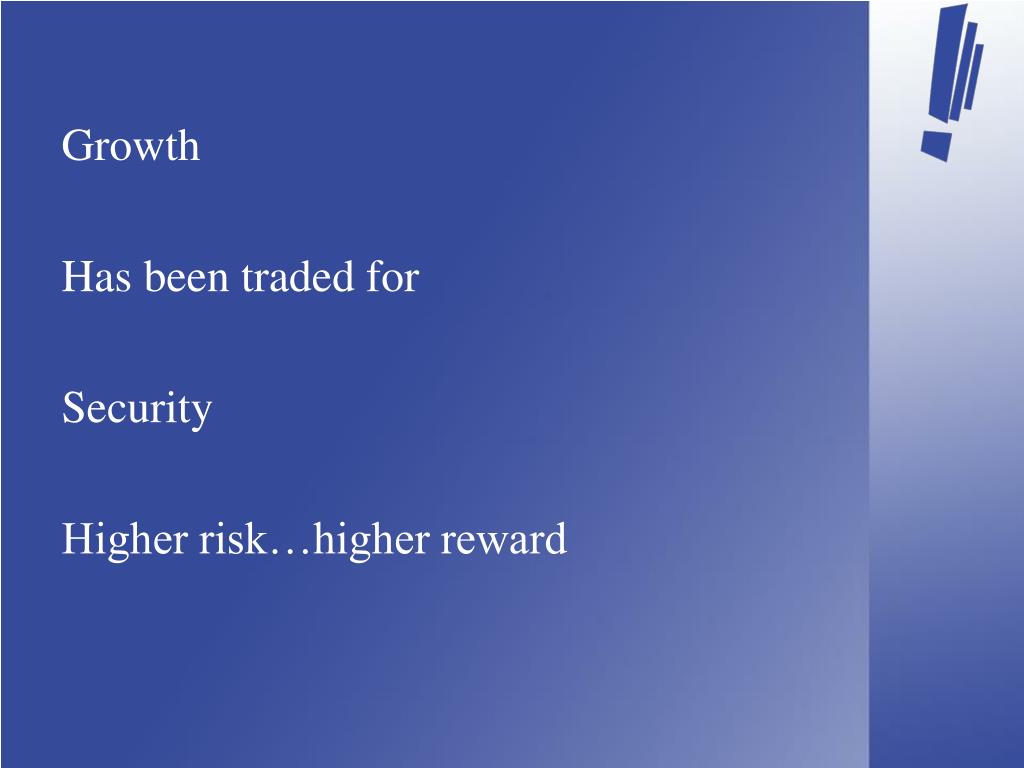 Growth

Has been traded for

Security

Higher risk…higher reward